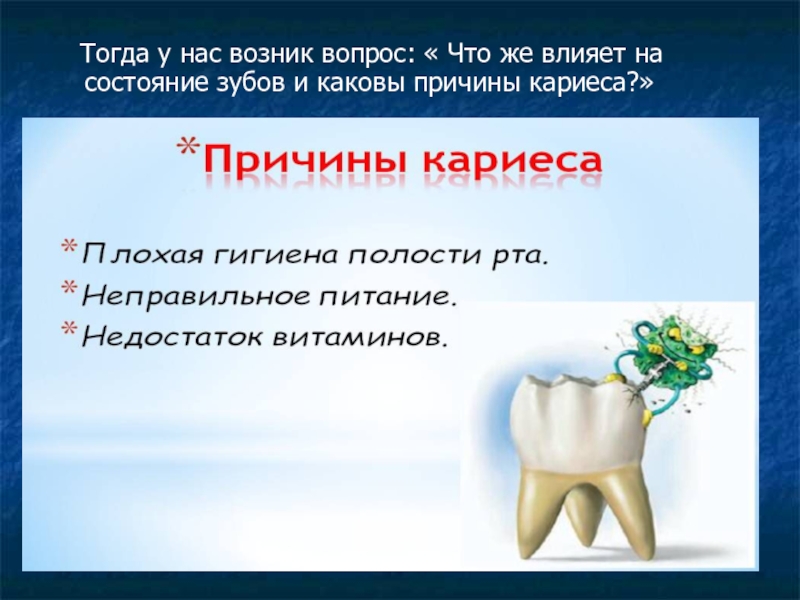 Тогда у нас возник вопрос: « Что же влияет на состояние зубов и каковы причины кариеса?»

*Причины кариеса

*Плохая гигиена полости рта.
*Неправильное питание.
*Недостаток витаминов.